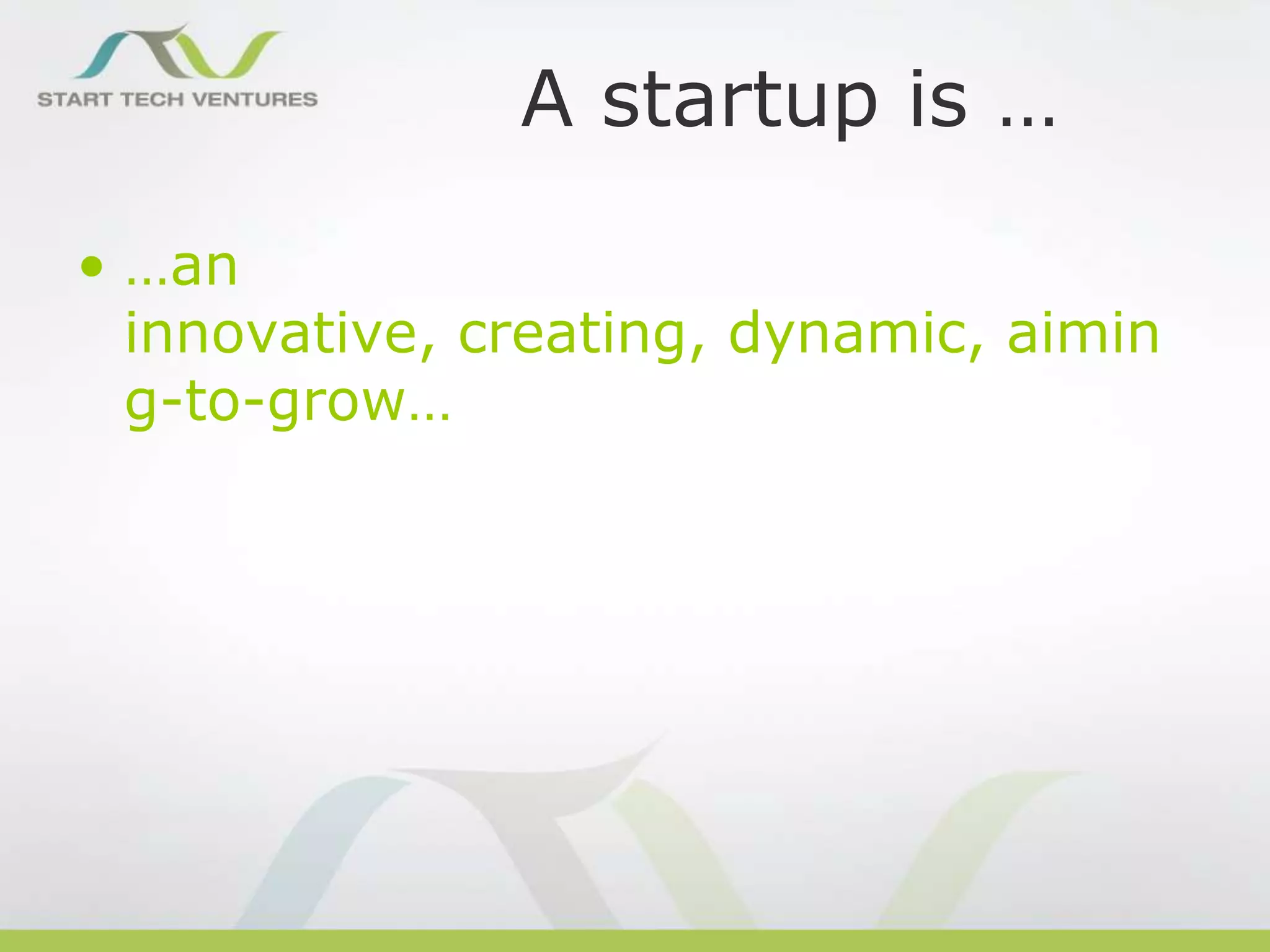 START TECH VENTURES

A startup is …

• …an innovative, creating, dynamic, aiming-to-grow…